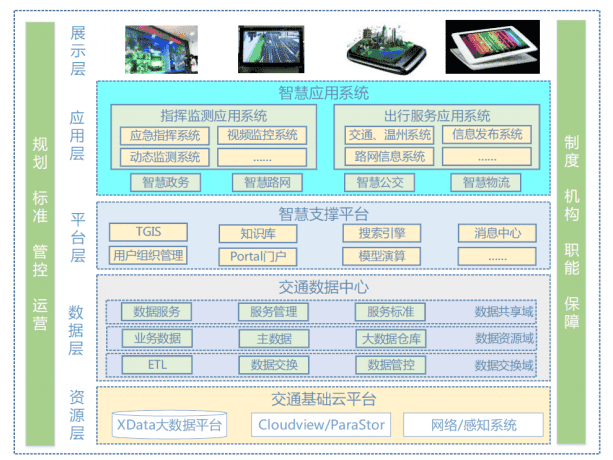 规划
标准
管控
运营

展示层

应用层

智慧应用系统

指挥监测应用系统

应急指挥系统
视频监控系统
动态监测系统
......

出行服务应用系统

交通、温州系统
信息发布系统
路网信息系统
......

智慧政务
智慧路网
智慧公交
智慧物流

平台层

智慧支撑平台

TGIS
知识库
搜索引擎
消息中心
用户组织管理
Portal门户
模型演算
......

数据层

交通数据中心

数据服务
服务管理
服务标准
数据共享域
业务数据
主数据
大数据仓库
数据资源域
ETL
数据交换
数据管控
数据交换域

资源层

交通基础云平台

XData大数据平台
Cloudview/ParaStor
网络/感知系统

制度
机构
职能
保障